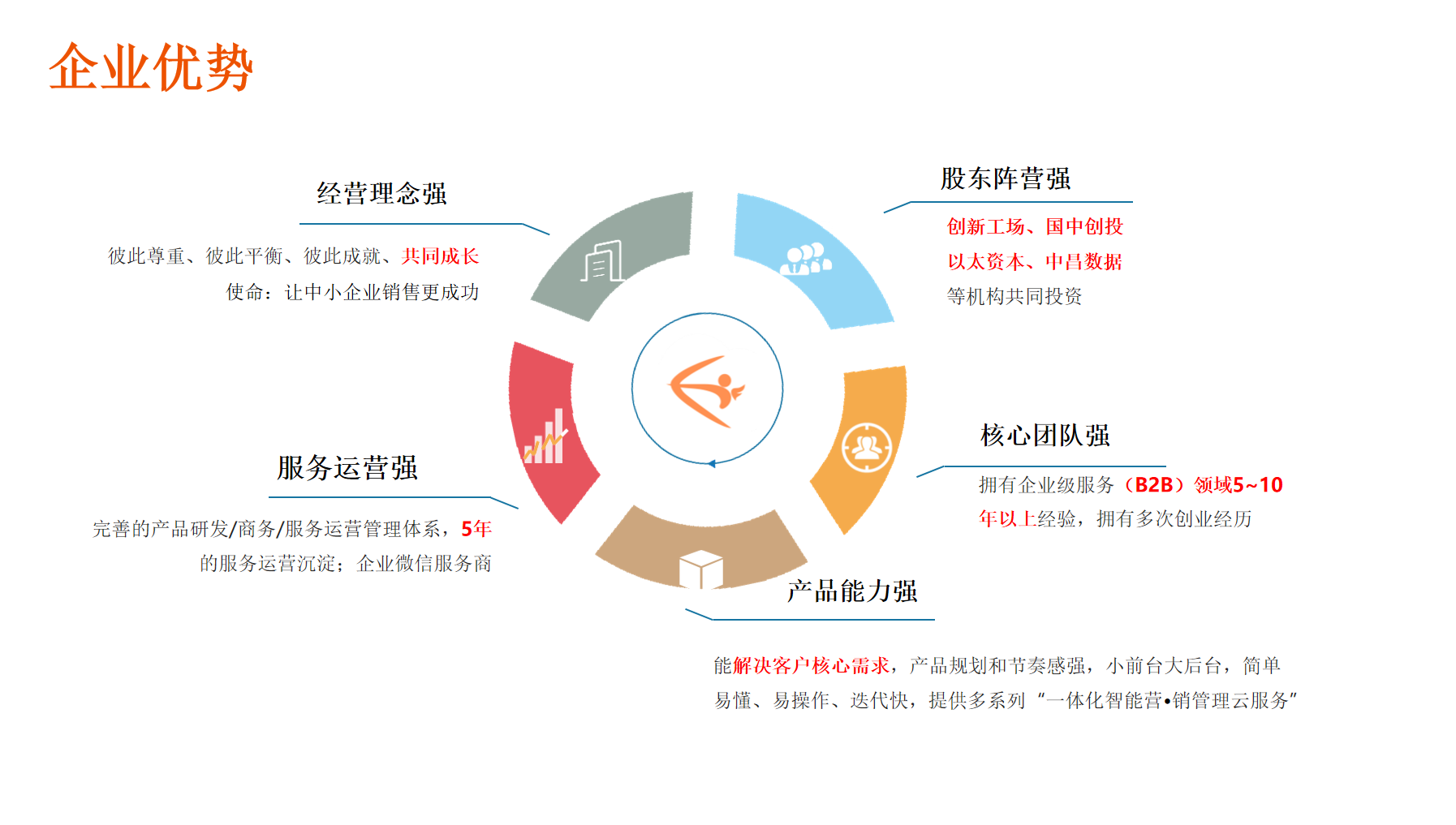 企业优势

经营理念强

彼此尊重、彼此平衡、彼此成就、共同成长
使命：让中小企业销售更成功

股东阵营强

创新工场、国中创投
以太资本、中昌数据
等机构共同投资

核心团队强

拥有企业级服务（B2B）领域5~10年以上经验，拥有多次创业经历

服务运营强

完善的产品研发/商务/服务运营管理体系，5年的服务运营沉淀；企业微信服务商

产品能力强

能解决客户核心需求，产品规划和节奏感强，小前台大后台，简单易懂、易操作、迭代快，提供多系列“一体化智能营•销管理云服务”